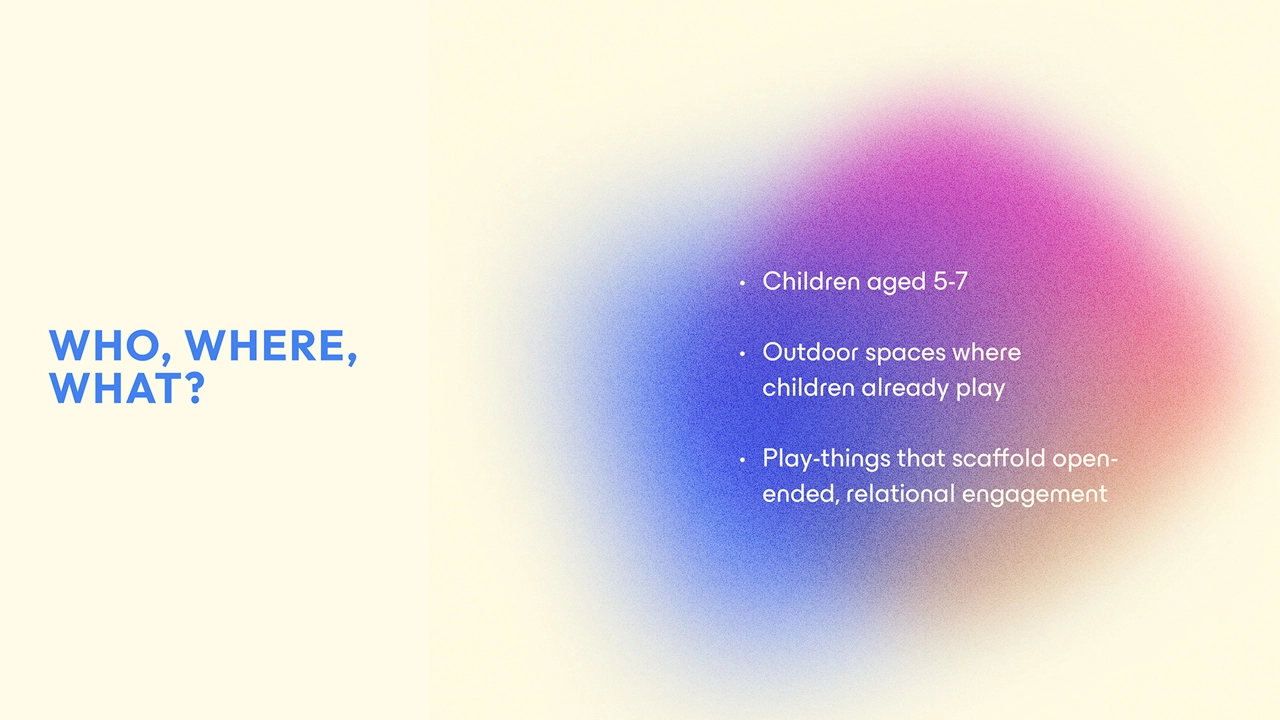 WHO, WHERE, WHAT?

• Children aged 5-7

• Outdoor spaces where children already play

• Play-things that scaffold open-ended, relational engagement